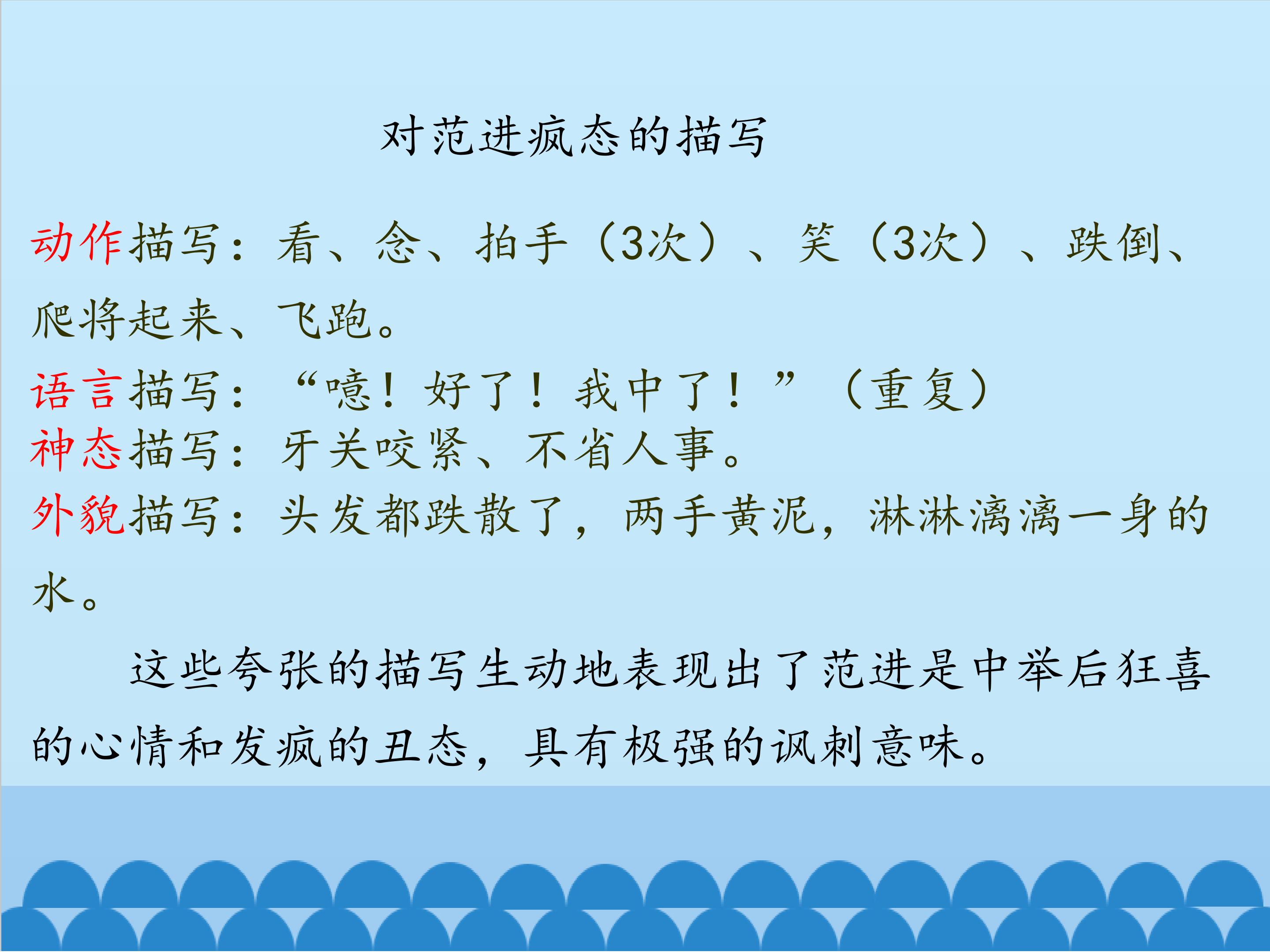 对范进疯态的描写

动作描写：看、念、拍手（3次）、笑（3次）、跌倒、爬将起来、飞跑。

语言描写：“噫！好了！我中了！”（重复）

神态描写：牙关咬紧、不省人事。

外貌描写：头发都跌散了，两手黄泥，淋淋漓漓一身的水。

这些夸张的描写生动地表现出了范进是中举后狂喜的心情和发疯的丑态，具有极强的讽刺意味。